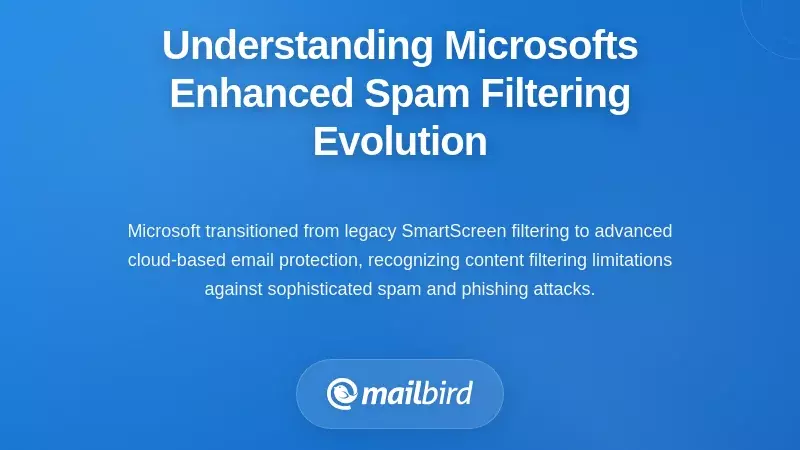 Understanding Microsofts Enhanced Spam Filtering Evolution

Microsoft transitioned from legacy SmartScreen filtering to advanced cloud-based email protection, recognizing content filtering limitations against sophisticated spam and phishing attacks.

mailbird